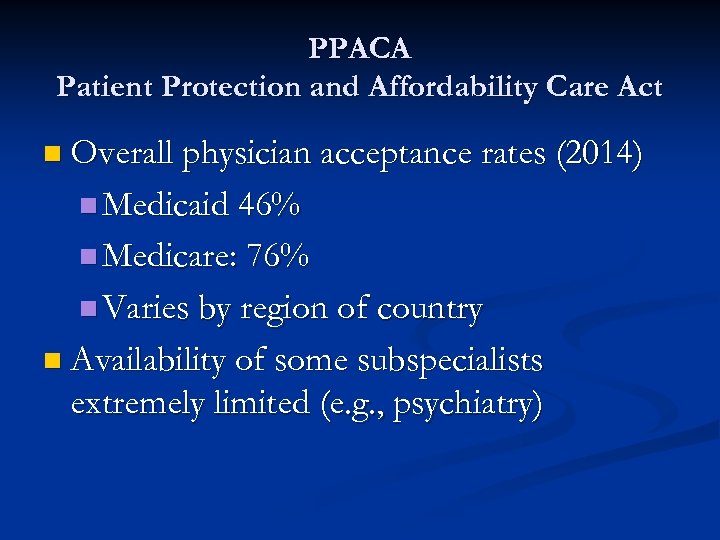 PPACA
Patient Protection and Affordability Care Act

Overall physician acceptance rates (2014)

Medicaid 46%

Medicare: 76%

Varies by region of country

Availability of some subspecialists extremely limited (e.g., psychiatry)